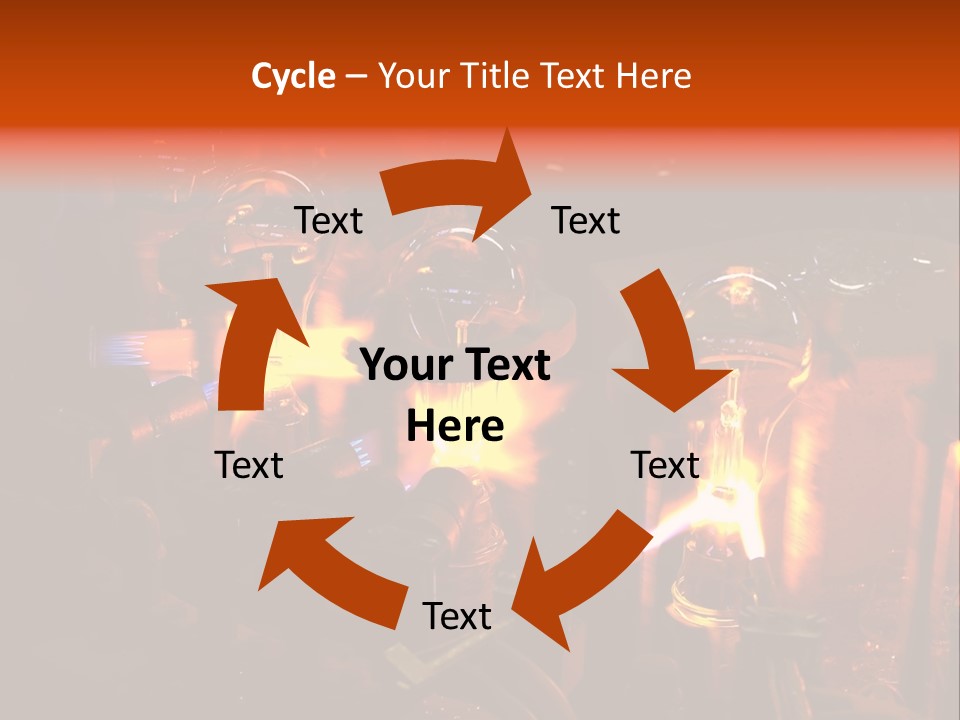 Cycle – Your Title Text Here

Text

Text

Your Text Here

Text

Text

Text